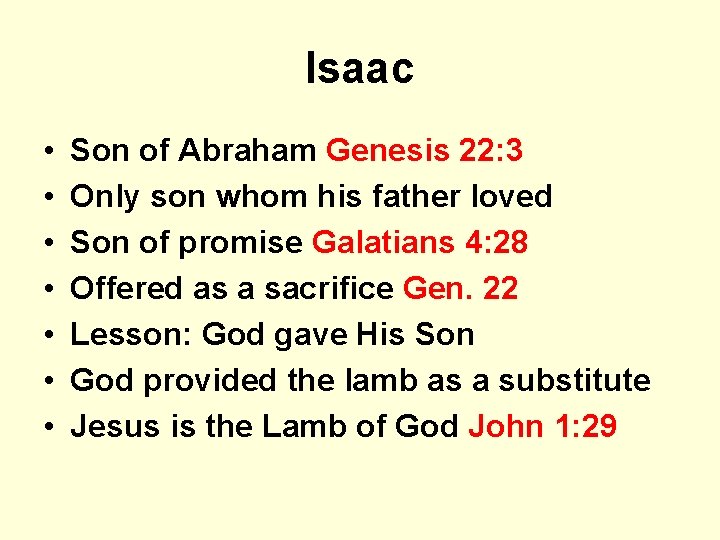 Isaac

• Son of Abraham Genesis 22:3
• Only son whom his father loved
• Son of promise Galatians 4:28
• Offered as a sacrifice Gen. 22
• Lesson: God gave His Son
• God provided the lamb as a substitute
• Jesus is the Lamb of God John 1:29